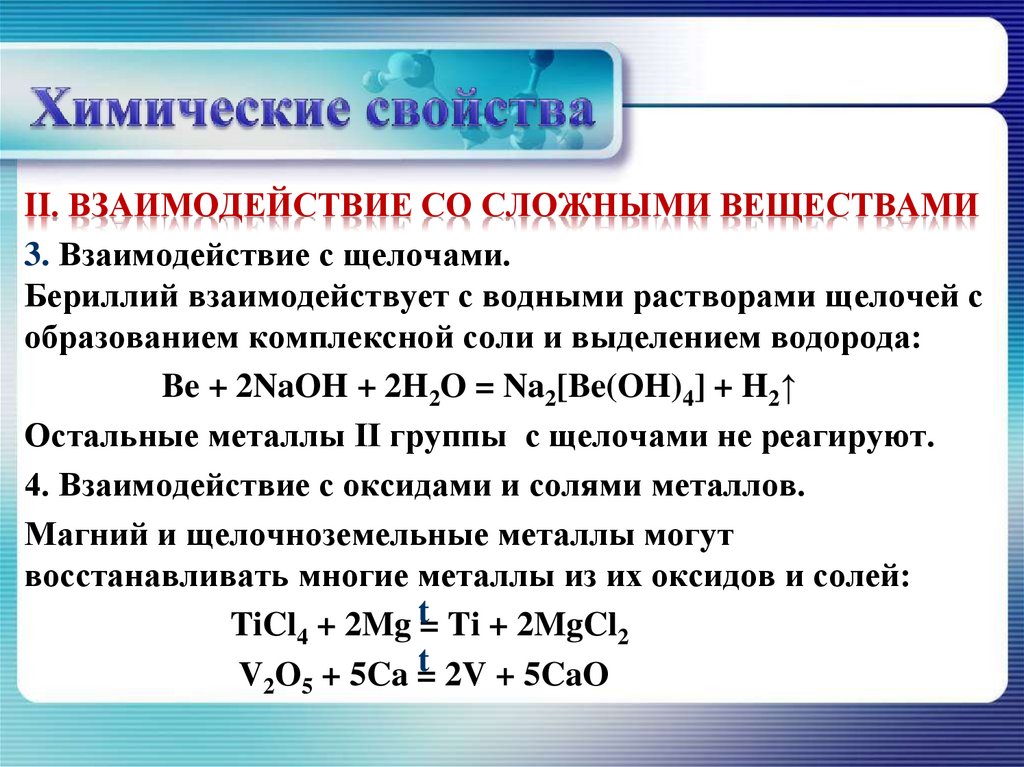 Химические свойства

II. ВЗАИМОДЕЙСТВИЕ СО СЛОЖНЫМИ ВЕЩЕСТВАМИ

3. Взаимодействие с щелочами.

Бериллий взаимодействует с водными растворами щелочей с образованием комплексной соли и выделением водорода:

$Be + 2NaOH + 2H_2O = Na_2[Be(OH)_4] + H_2\uparrow$

Остальные металлы II группы с щелочами не реагируют.

4. Взаимодействие с оксидами и солями металлов.

Магний и щелочноземельные металлы могут восстанавливать многие металлы из их оксидов и солей:

$TiCl_4 + 2Mg \overset{t}{=} Ti + 2MgCl_2$

$V_2O_5 + 5Ca \overset{t}{=} 2V + 5CaO$